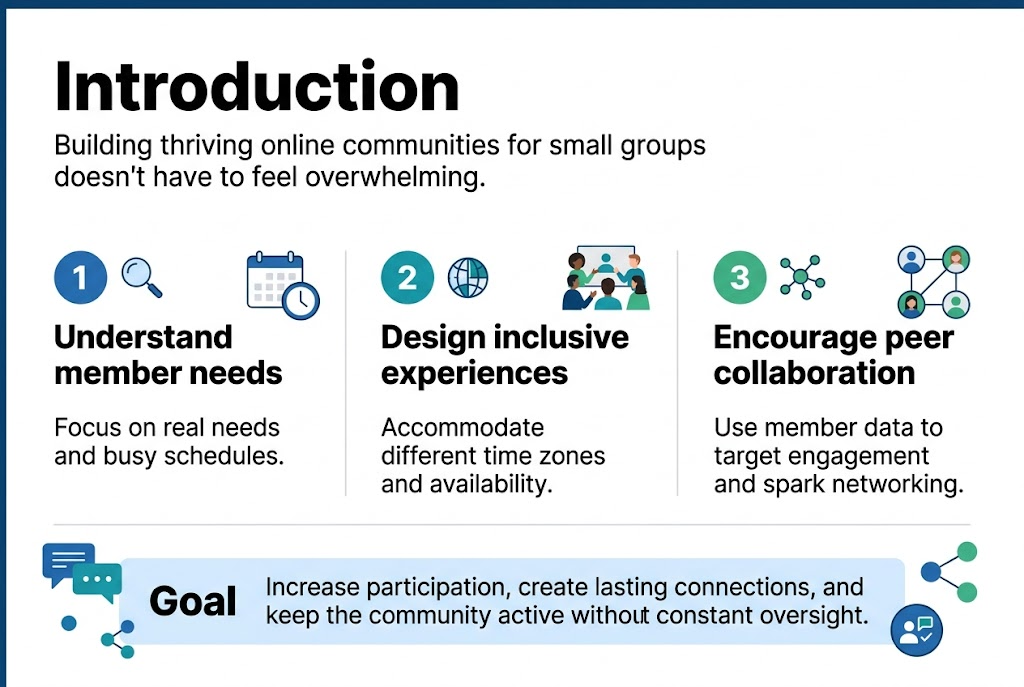 Introduction

Building thriving online communities for small groups doesn't have to feel overwhelming.

1

Understand member needs

Focus on real needs and busy schedules.

2

Design inclusive experiences

Accommodate different time zones and availability.

3

Encourage peer collaboration

Use member data to target engagement and spark networking.

Goal

Increase participation, create lasting connections, and keep the community active without constant oversight.